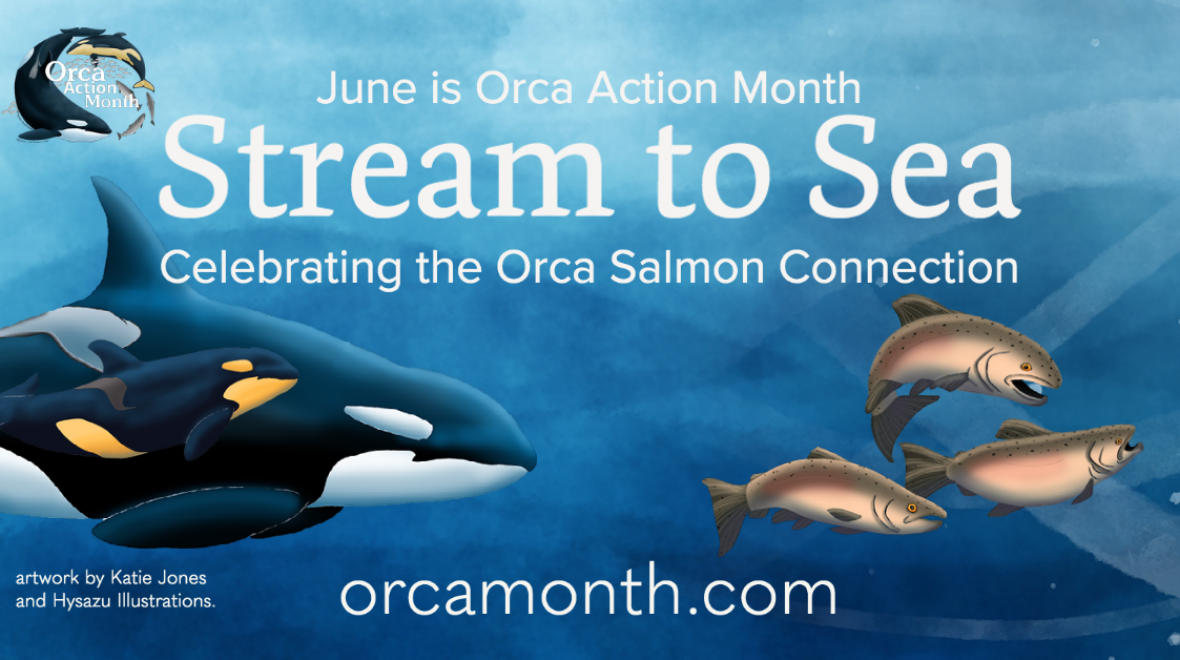 Orca Action Month

June is Orca Action Month

Stream to Sea

Celebrating the Orca Salmon Connection

artwork by Katie Jones and Hysazu Illustrations.

orcamonth.com